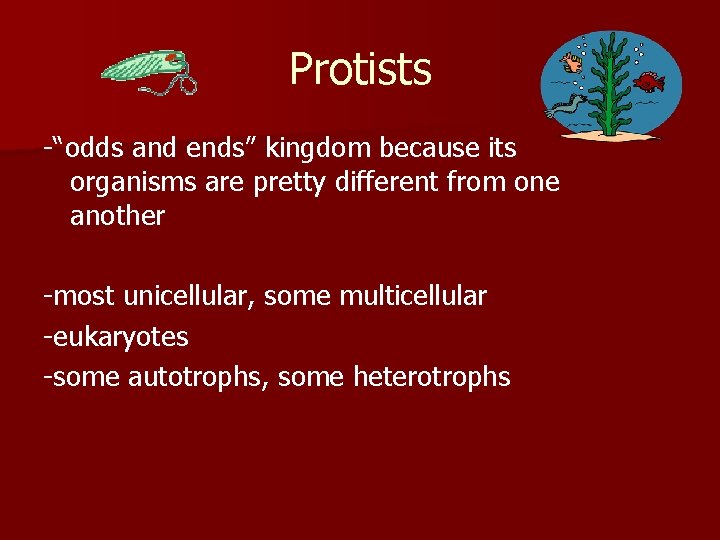 Protists

-“odds and ends” kingdom because its organisms are pretty different from one another

-most unicellular, some multicellular
-eukaryotes
-some autotrophs, some heterotrophs